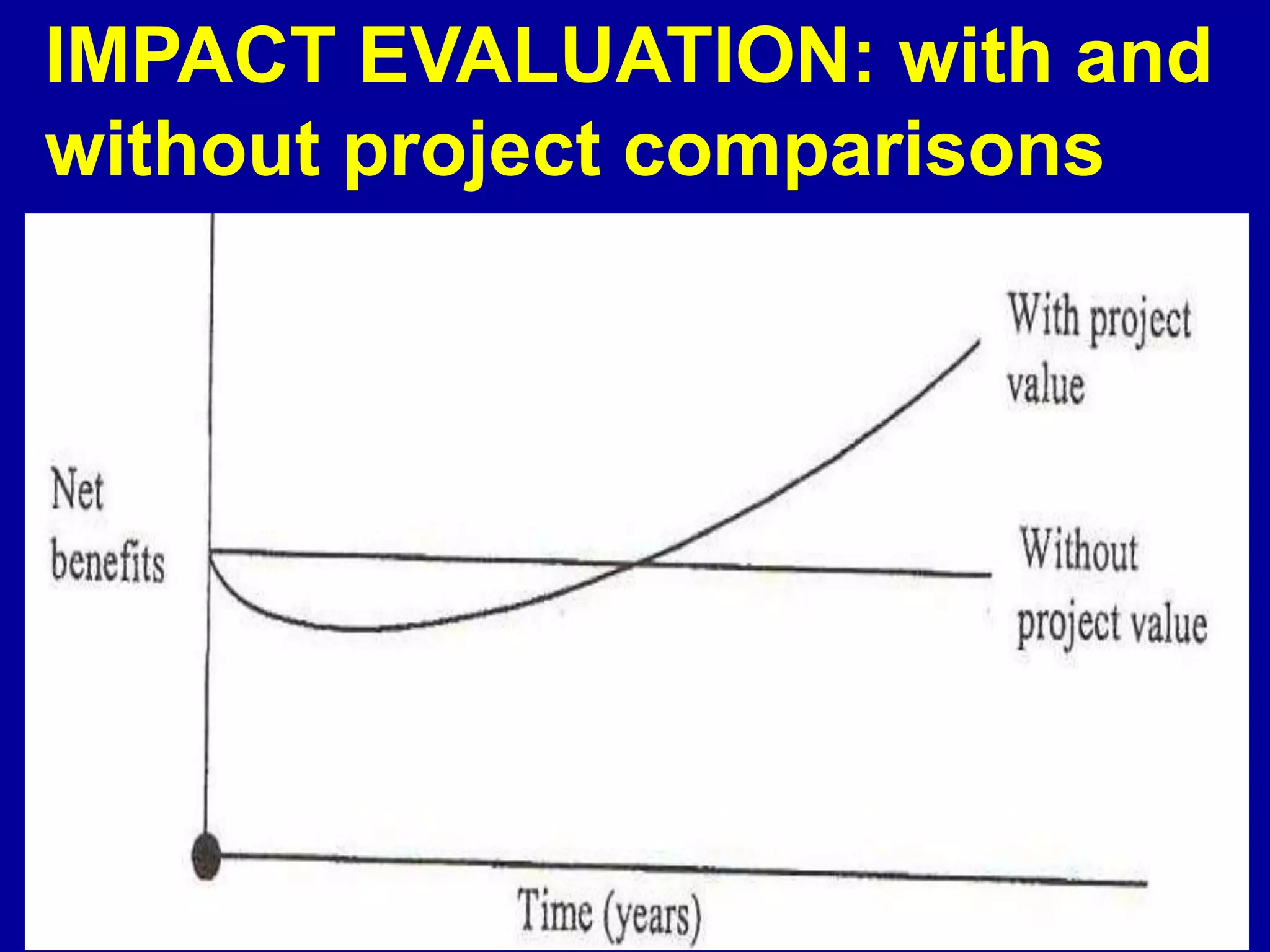 IMPACT EVALUATION: with and without project comparisons

With project value

Net benefits

Without project value

Time (years)